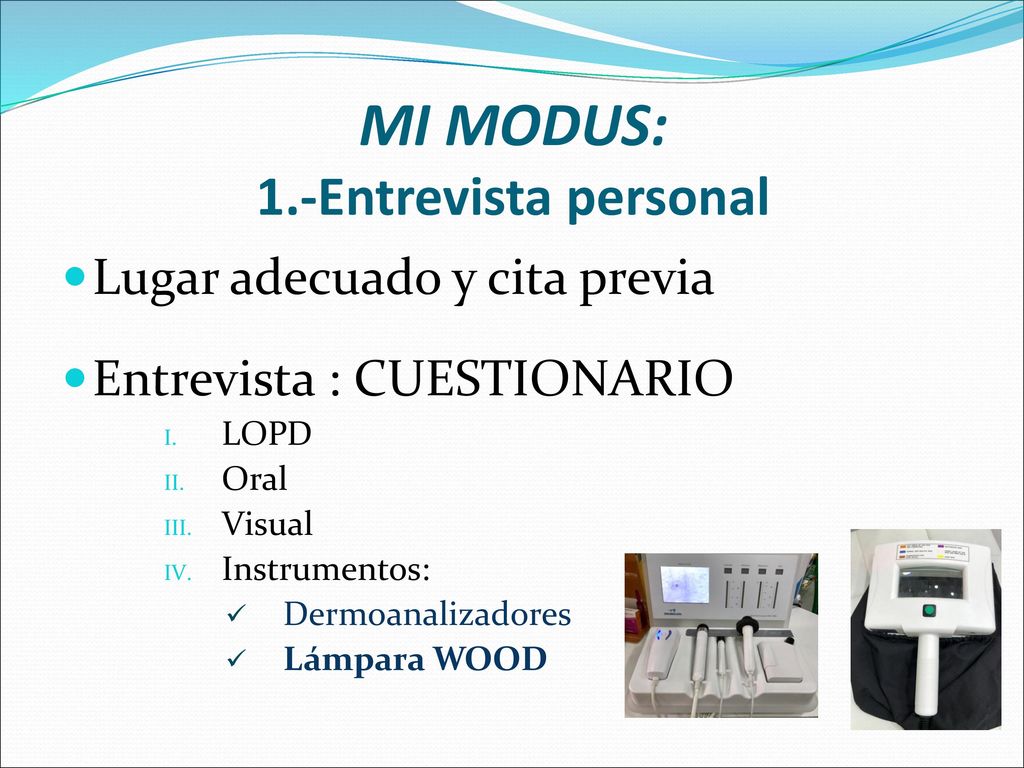 MI MODUS:
1.-Entrevista personal

Lugar adecuado y cita previa

Entrevista : CUESTIONARIO

I. LOPD
II. Oral
III. Visual
IV. Instrumentos:
✓ Dermoanalizadores
✓ Lámpara WOOD